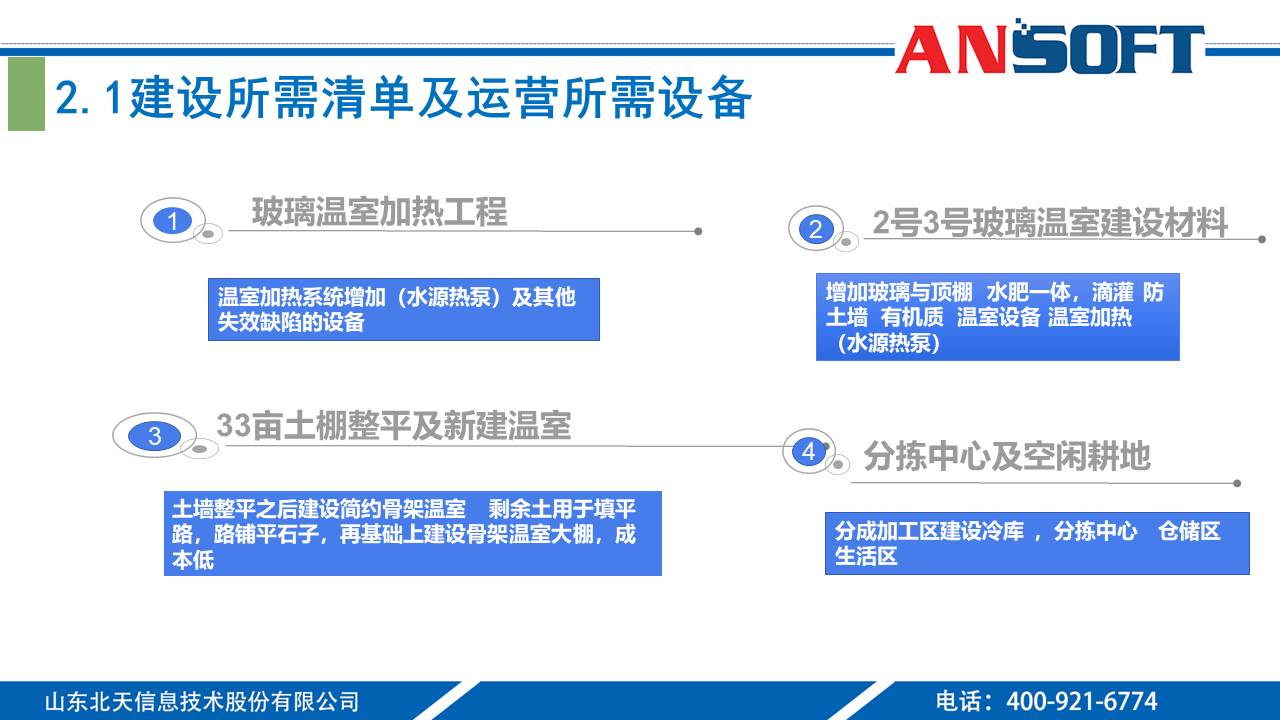 ANSOFT

2.1建设所需清单及运营所需设备

1 玻璃温室加热工程

温室加热系统增加（水源热泵）及其他失效缺陷的设备

2 2号3号玻璃温室建设材料

增加玻璃与顶棚 水肥一体，滴灌 防土墙 有机质 温室设备 温室加热（水源热泵）

3 33亩土棚整平及新建温室

土墙整平之后建设简约骨架温室 剩余土用于填平路，路铺平石子，再基础上建设骨架温室大棚，成本低

4 分拣中心及空闲耕地

分成加工区建设冷库 ，分拣中心 仓储区 生活区

山东北天信息技术股份有限公司

电话：400-921-6774